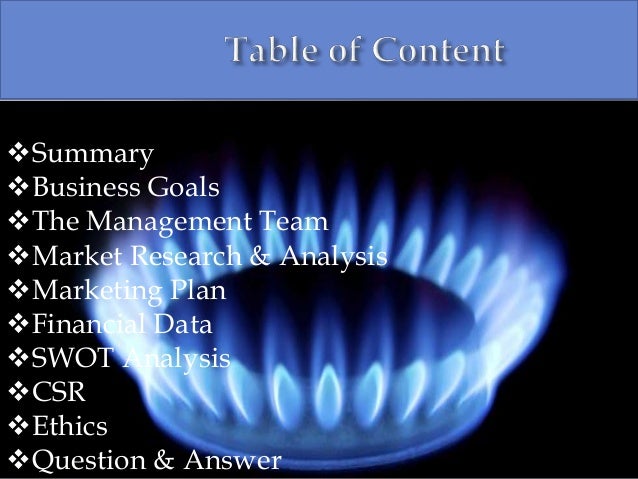 Table of Content

❖Summary
❖Business Goals
❖The Management Team
❖Market Research & Analysis
❖Marketing Plan
❖Financial Data
❖SWOT Analysis
❖CSR
❖Ethics
❖Question & Answer